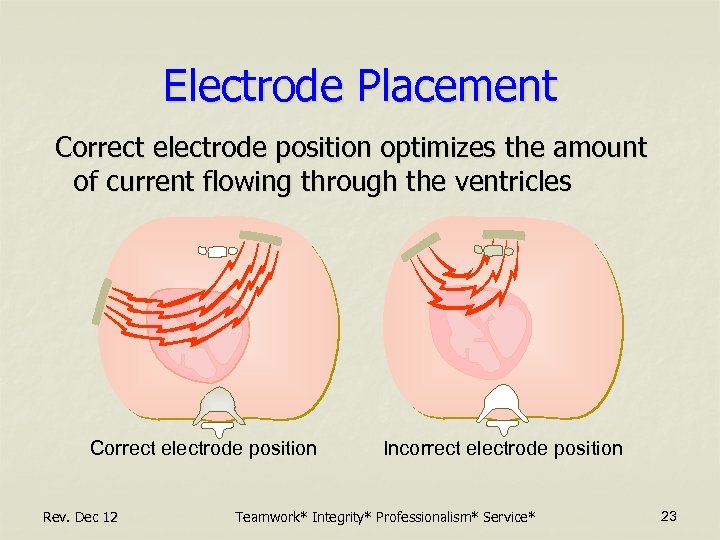 Electrode Placement

Correct electrode position optimizes the amount of current flowing through the ventricles

Correct electrode position

Incorrect electrode position

Rev. Dec 12

Teamwork* Integrity* Professionalism* Service*

23